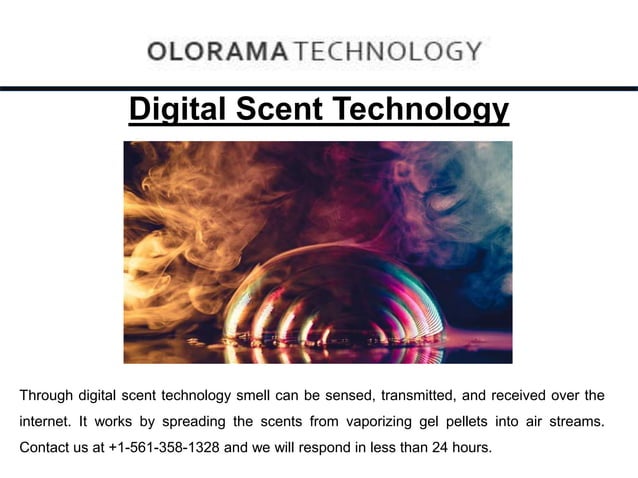 OLORAMA TECHNOLOGY

Digital Scent Technology

Through digital scent technology smell can be sensed, transmitted, and received over the internet. It works by spreading the scents from vaporizing gel pellets into air streams. Contact us at +1-561-358-1328 and we will respond in less than 24 hours.